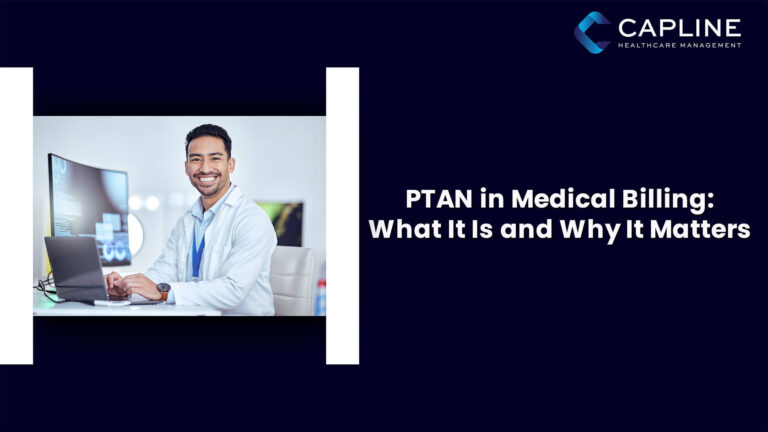 CAPLINE
HEALTHCARE MANAGEMENT

PTAN in Medical Billing: What It Is and Why It Matters